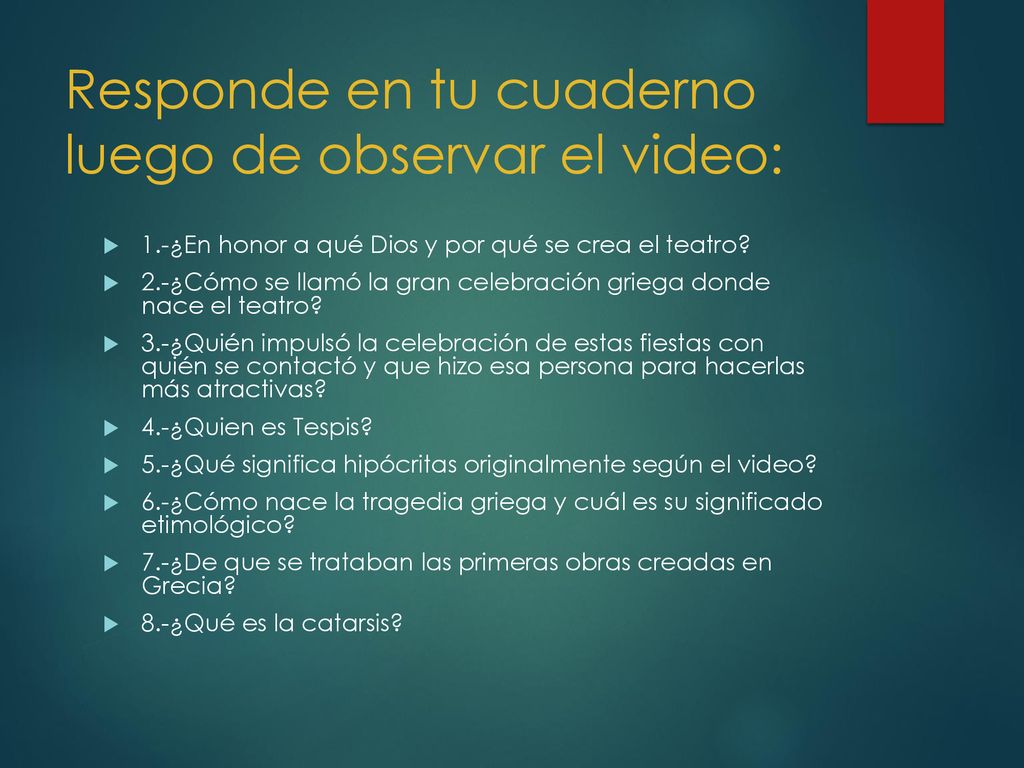 Responde en tu cuaderno luego de observar el video:

1.-¿En honor a qué Dios y por qué se crea el teatro?

2.-¿Cómo se llamó la gran celebración griega donde nace el teatro?

3.-¿Quién impulsó la celebración de estas fiestas con quién se contactó y que hizo esa persona para hacerlas más atractivas?

4.-¿Quien es Tespis?

5.-¿Qué significa hipócritas originalmente según el video?

6.-¿Cómo nace la tragedia griega y cuál es su significado etimológico?

7.-¿De que se trataban las primeras obras creadas en Grecia?

8.-¿Qué es la catarsis?